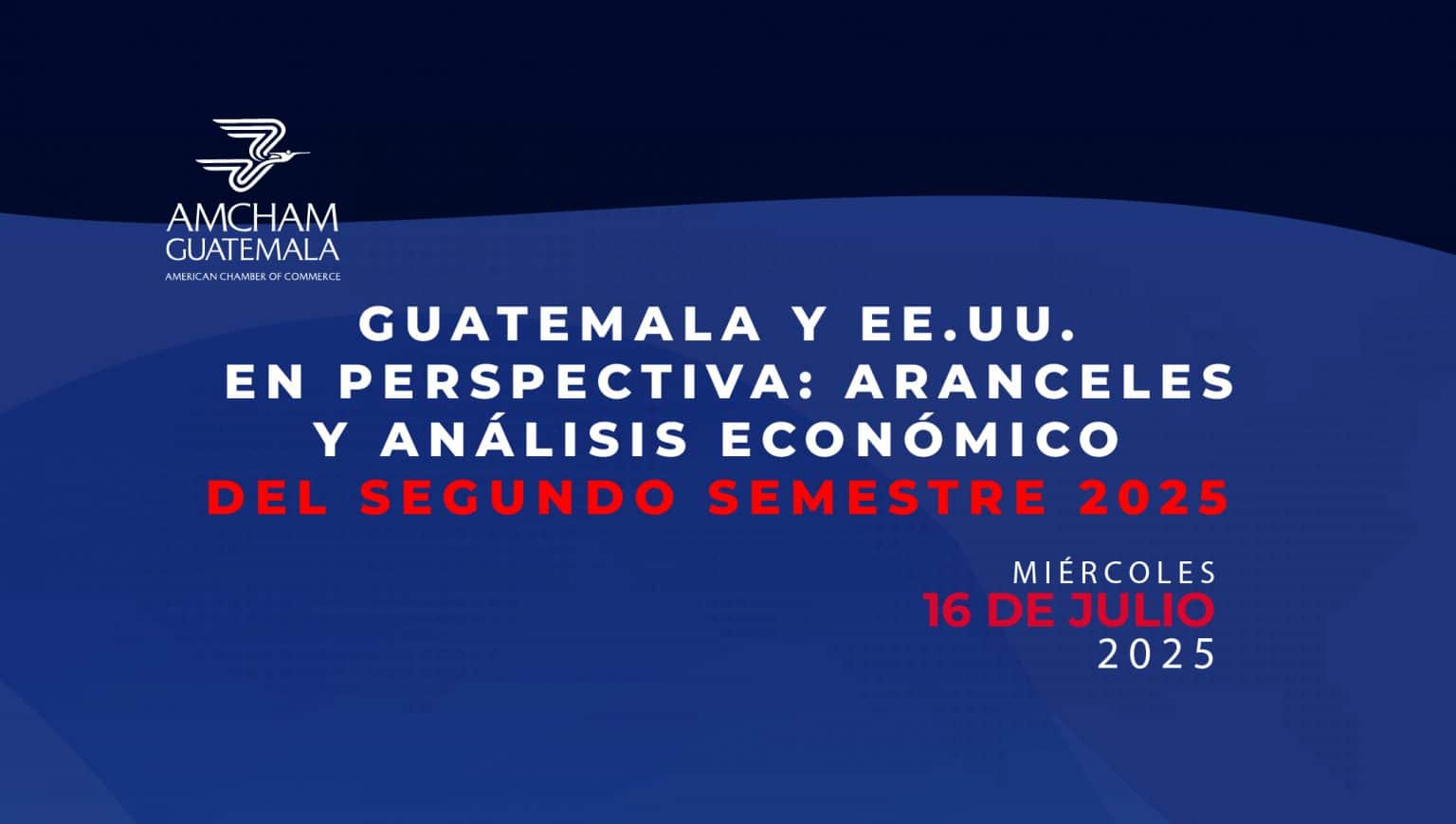 AMCHAM
GUATEMALA
AMERICAN CHAMBER OF COMMERCE

GUATEMALA Y EE.UU. EN PERSPECTIVA: ARANCELES Y ANÁLISIS ECONÓMICO DEL SEGUNDO SEMESTRE 2025

MIÉRCOLES
16 DE JULIO
2025